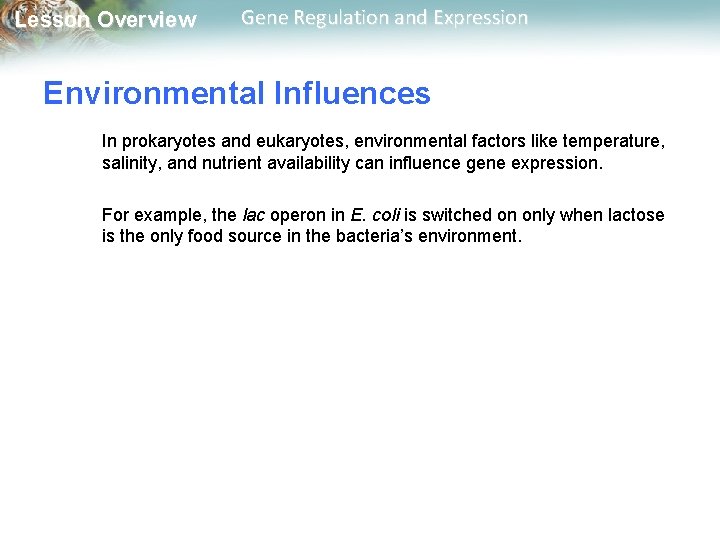 Lesson Overview Gene Regulation and Expression

Environmental Influences

In prokaryotes and eukaryotes, environmental factors like temperature, salinity, and nutrient availability can influence gene expression.

For example, the lac operon in E. coli is switched on only when lactose is the only food source in the bacteria's environment.